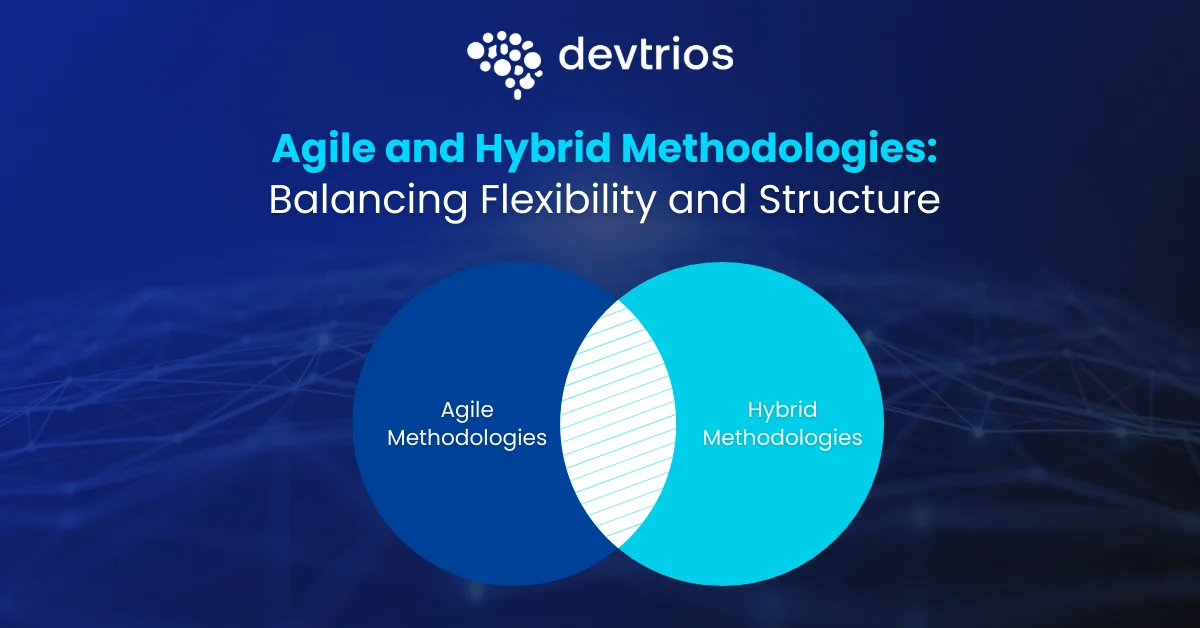 devtrios

Agile and Hybrid Methodologies:
Balancing Flexibility and Structure

Agile Methodologies

Hybrid Methodologies